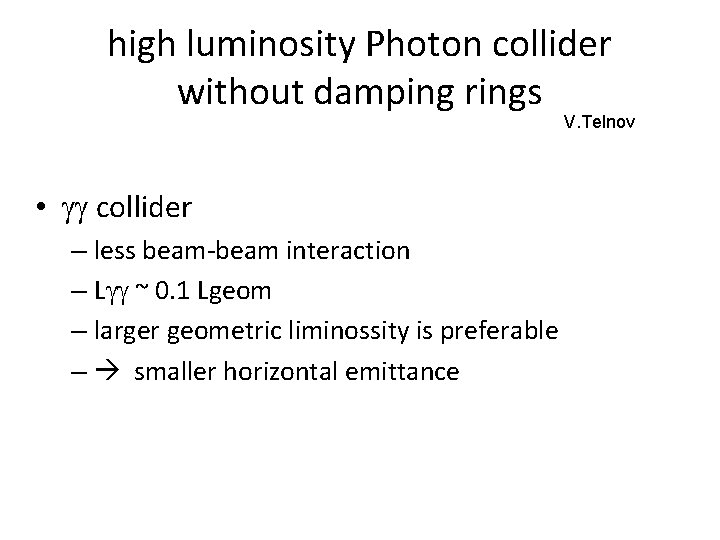 high luminosity Photon collider without damping rings

V.Telnov

• $\gamma\gamma$ collider
– less beam-beam interaction
– L$\gamma\gamma$ ~ 0.1 Lgeom
– larger geometric liminossity is preferable
– → smaller horizontal emittance